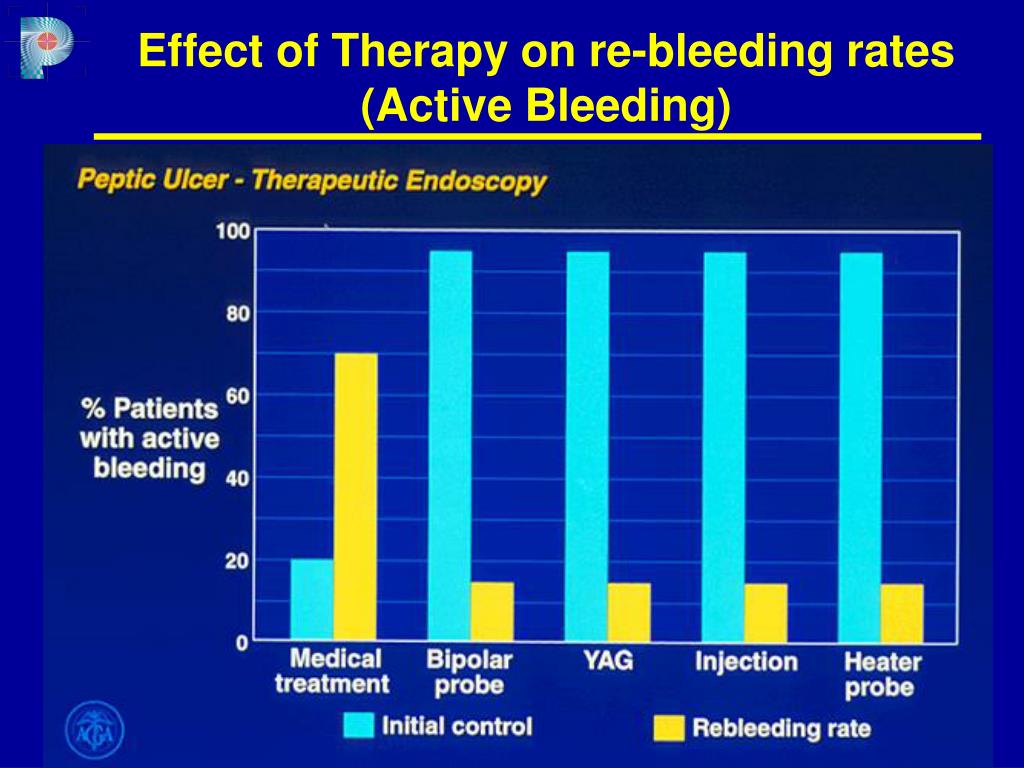 Effect of Therapy on re-bleeding rates (Active Bleeding)

Peptic Ulcer - Therapeutic Endoscopy

% Patients with active bleeding

100
80
60
40
20
0

Medical treatment
Bipolar probe
YAG
Injection
Heater probe

Initial control
Rebleeding rate

AGA